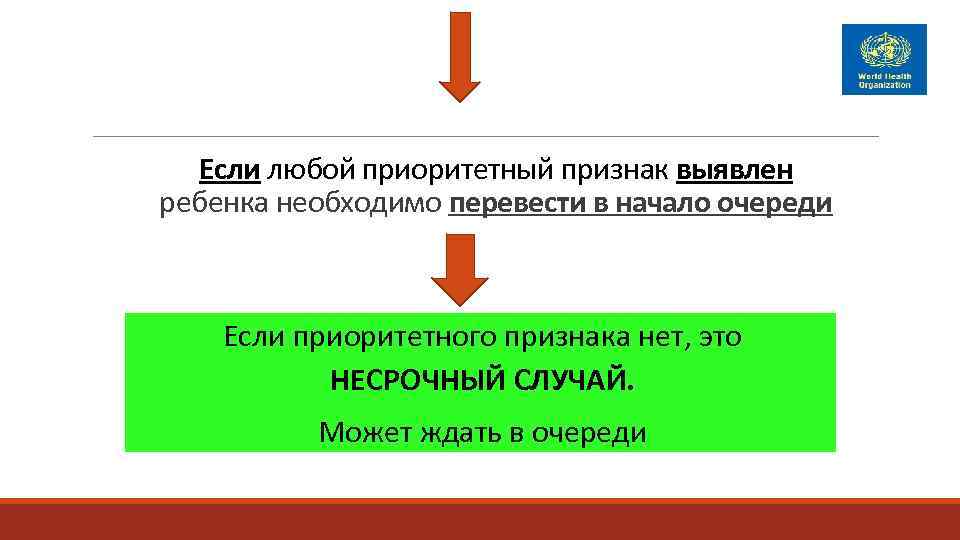 World Health Organization

Если любой приоритетный признак выявлен ребенка необходимо перевести в начало очереди

Если приоритетного признака нет, это
НЕСРОЧНЫЙ СЛУЧАЙ.
Может ждать в очереди